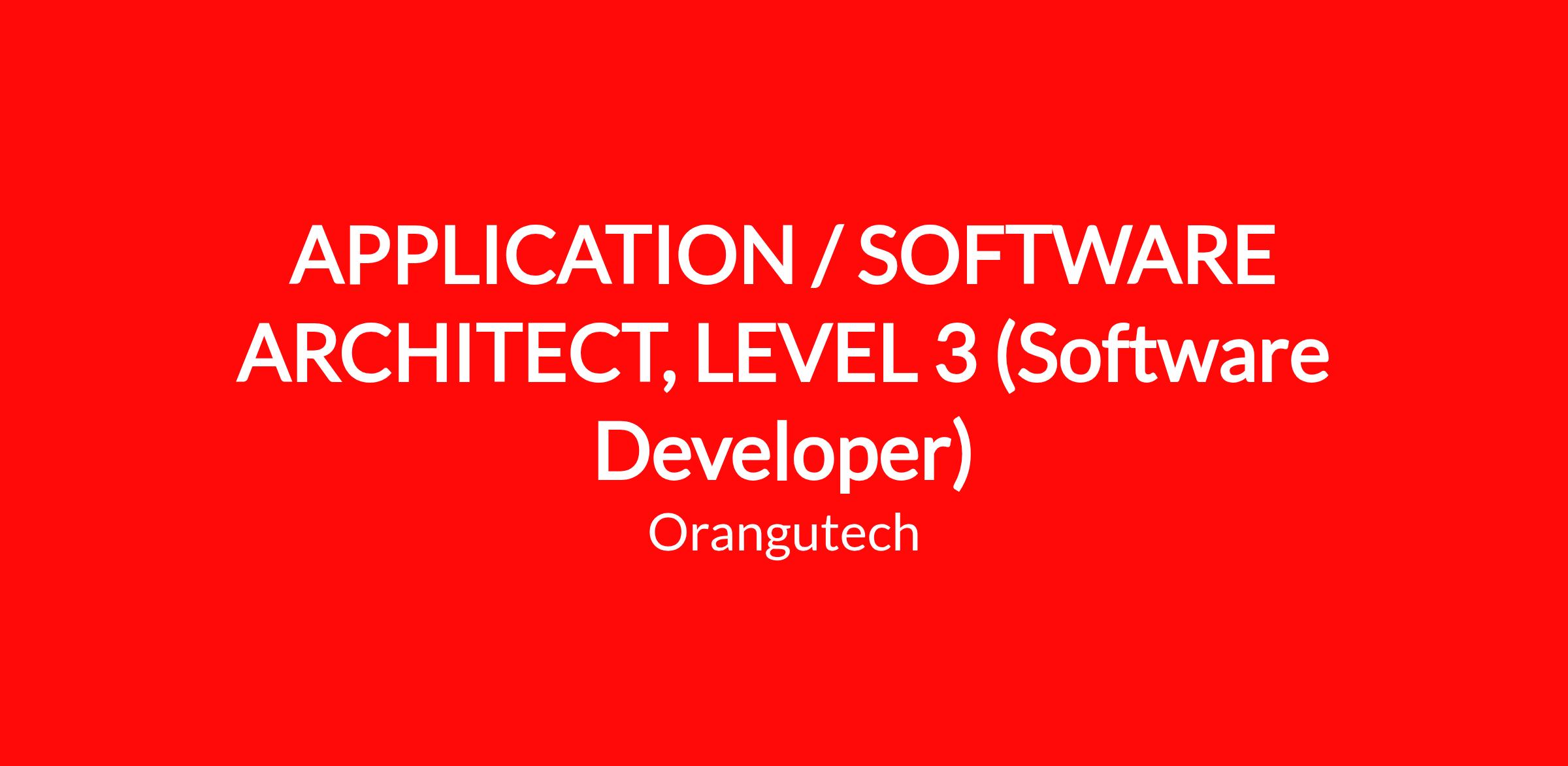 APPLICATION / SOFTWARE ARCHITECT, LEVEL 3 (Software Developer)

Orangutech